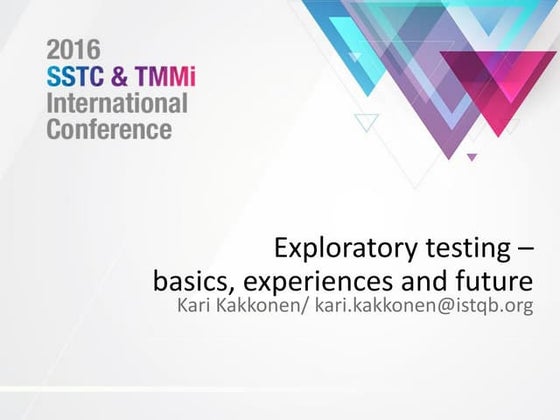 2016
SSTC & TMMi
International
Conference

Exploratory testing – basics, experiences and future
Kari Kakkonen/ kari.kakkonen@istqb.org